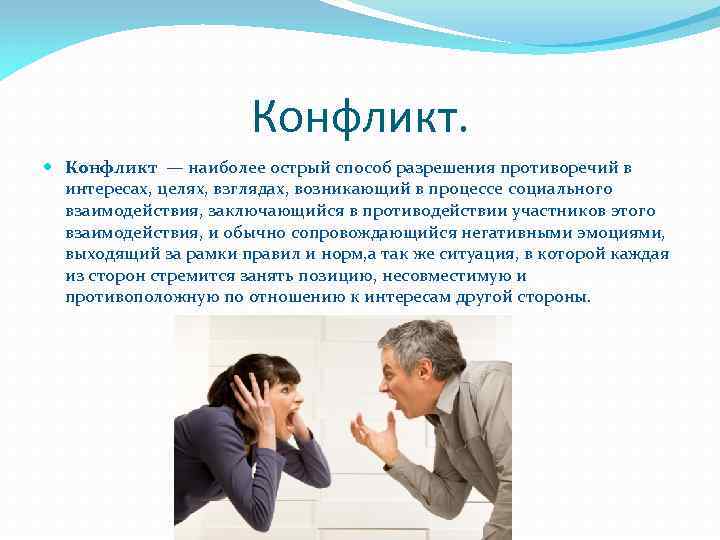 Конфликт.

Конфликт — наиболее острый способ разрешения противоречий в интересах, целях, взглядах, возникающий в процессе социального взаимодействия, заключающийся в противодействии участников этого взаимодействия, и обычно сопровождающийся негативными эмоциями, выходящий за рамки правил и норм,а так же ситуация, в которой каждая из сторон стремится занять позицию, несовместимую и противоположную по отношению к интересам другой стороны.